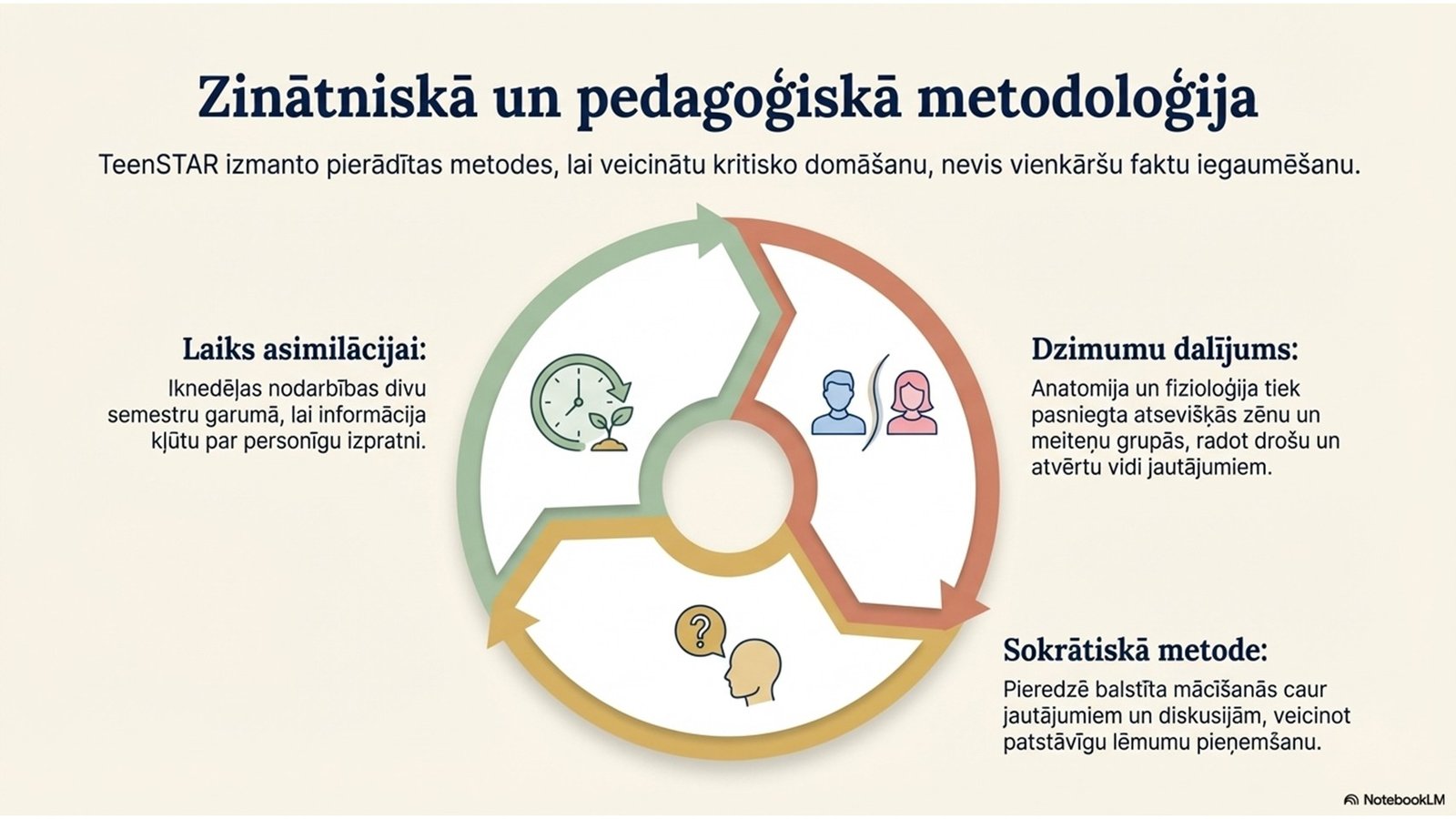 Zinātniskā un pedagoģiskā metodoloģija

TeenSTAR izmanto pierādītas metodes, lai veicinātu kritisko domāšanu, nevis vienkāršu faktu iegaumēšanu.

Laiks asimilācijai:
Iknedēļas nodarbības divu semestru garumā, lai informācija kļūtu par personīgu izpratni.

Dzimumu dalījums:
Anatomija un fizioloģija tiek pasniegta atsevišķās zēnu un meiteņu grupās, radot drošu un atvērtu vidi jautājumiem.

Sokrātiskā metode:
Pieredzē balstīta mācīšanās caur jautājumiem un diskusijām, veicinot patstāvīgu lēmumu pieņemšanu.

NotebookLM